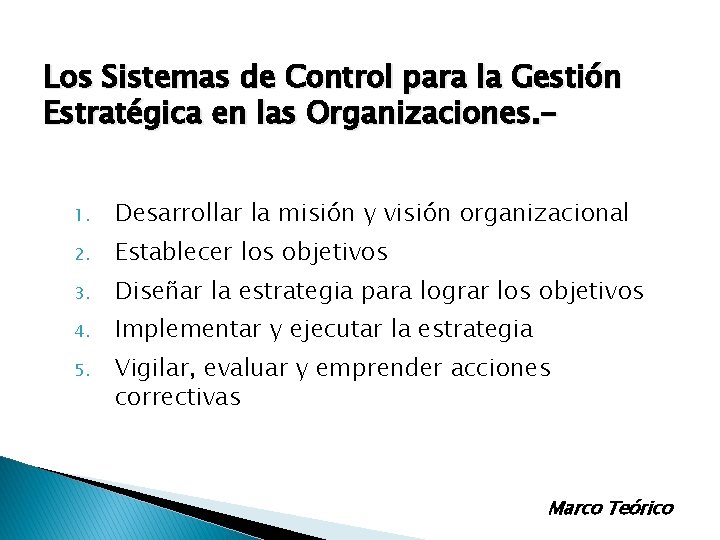 Los Sistemas de Control para la Gestión Estratégica en las Organizaciones.-

1. Desarrollar la misión y visión organizacional
2. Establecer los objetivos
3. Diseñar la estrategia para lograr los objetivos
4. Implementar y ejecutar la estrategia
5. Vigilar, evaluar y emprender acciones correctivas

Marco Teórico